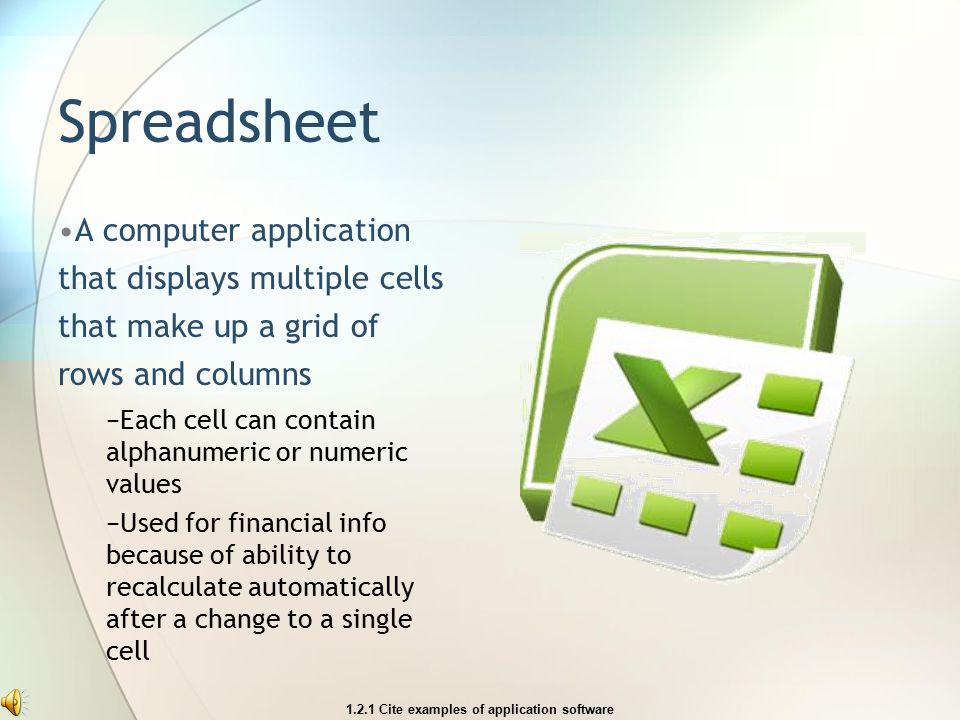 Spreadsheet

•A computer application that displays multiple cells that make up a grid of rows and columns

–Each cell can contain alphanumeric or numeric values

–Used for financial info because of ability to recalculate automatically after a change to a single cell

1.2.1 Cite examples of application software